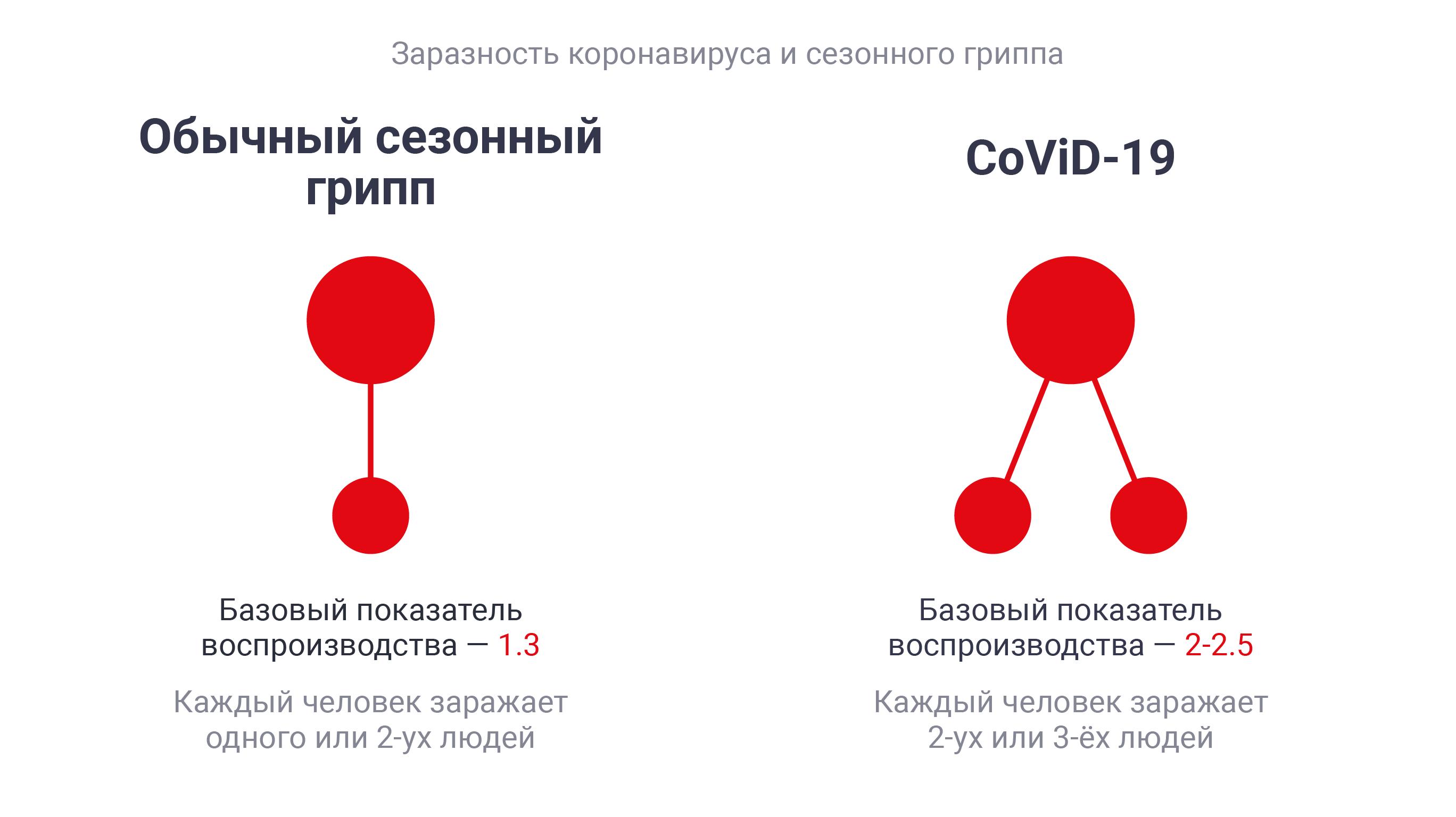 Заразность коронавируса и сезонного гриппа

Обычный сезонный грипп

Базовый показатель воспроизводства — 1.3

Каждый человек заражает одного или 2-ух людей

CoViD-19

Базовый показатель воспроизводства — 2-2.5

Каждый человек заражает 2-ух или 3-ёх людей